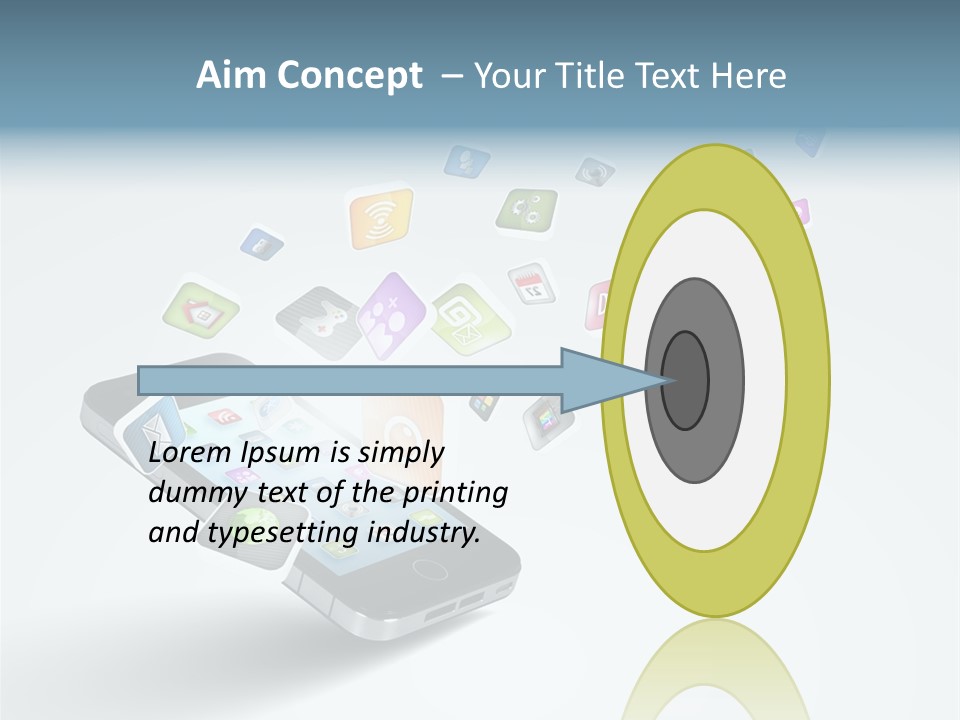 Aim Concept – Your Title Text Here

Lorem Ipsum is simply dummy text of the printing and typesetting industry.